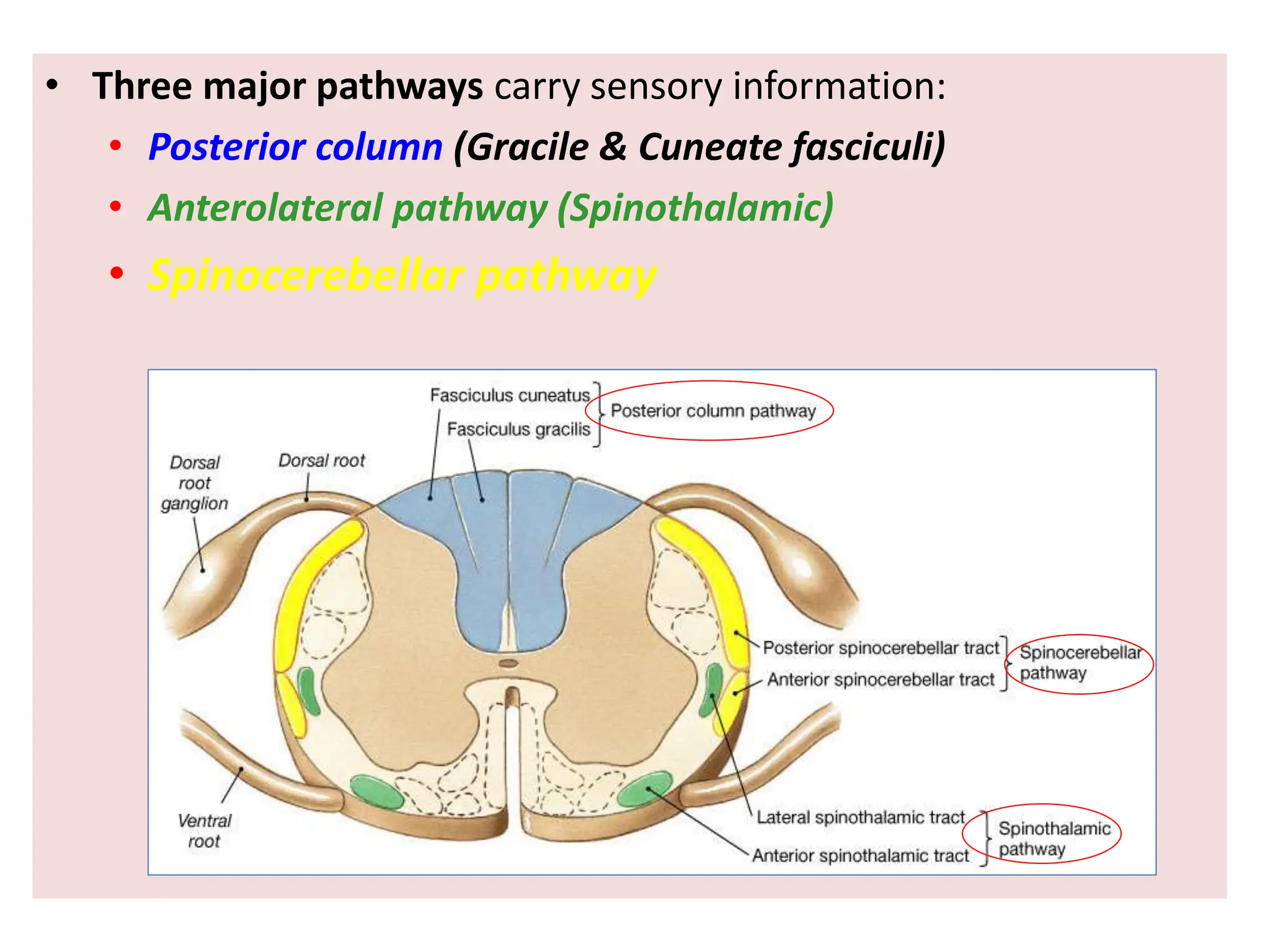 • Three major pathways carry sensory information:

• Posterior column (Gracile & Cuneate fasciculi)

• Anterolateral pathway (Spinothalamic)

• Spinocerebellar pathway

Fasciculus cuneatus
Fasciculus gracilis
Posterior column pathway
Dorsal root ganglion
Dorsal root
Posterior spinocerebellar tract
Anterior spinocerebellar tract
Spinocerebellar pathway
Ventral root
Lateral spinothalamic tract
Anterior spinothalamic tract
Spinothalamic pathway